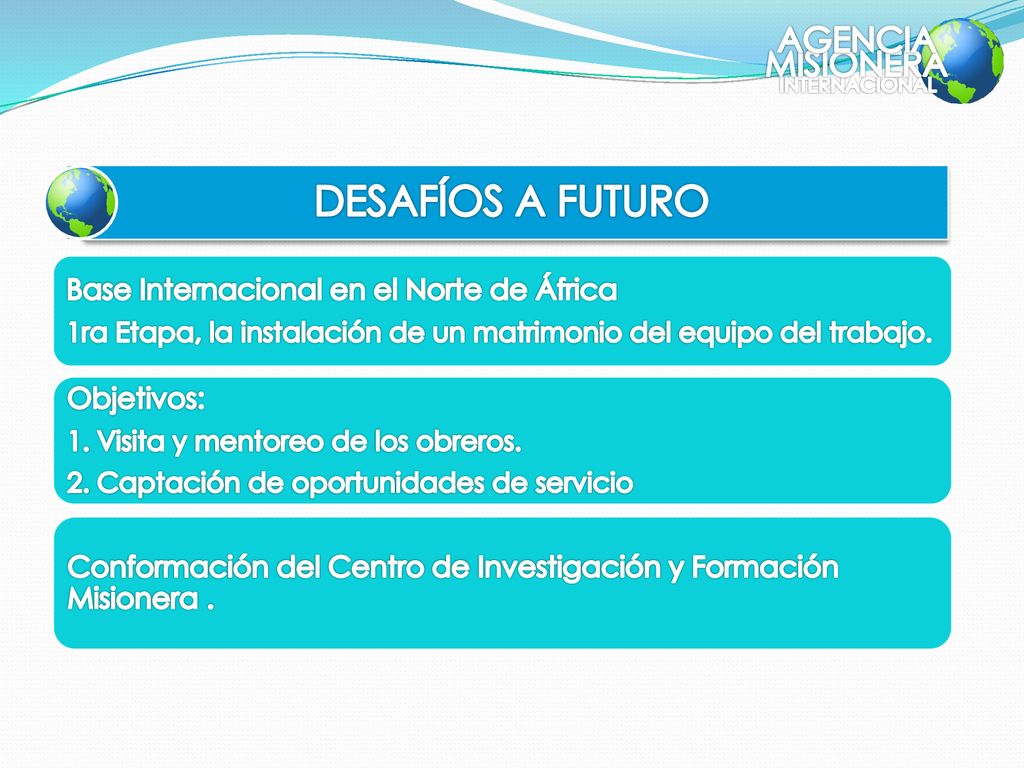 AGENCIA MISIONERA INTERNACIONAL

DESAFÍOS A FUTURO

Base Internacional en el Norte de África

1ra Etapa, la instalación de un matrimonio del equipo del trabajo.

Objetivos:

1. Visita y mentoreo de los obreros.

2. Captación de oportunidades de servicio

Conformación del Centro de Investigación y Formación Misionera .